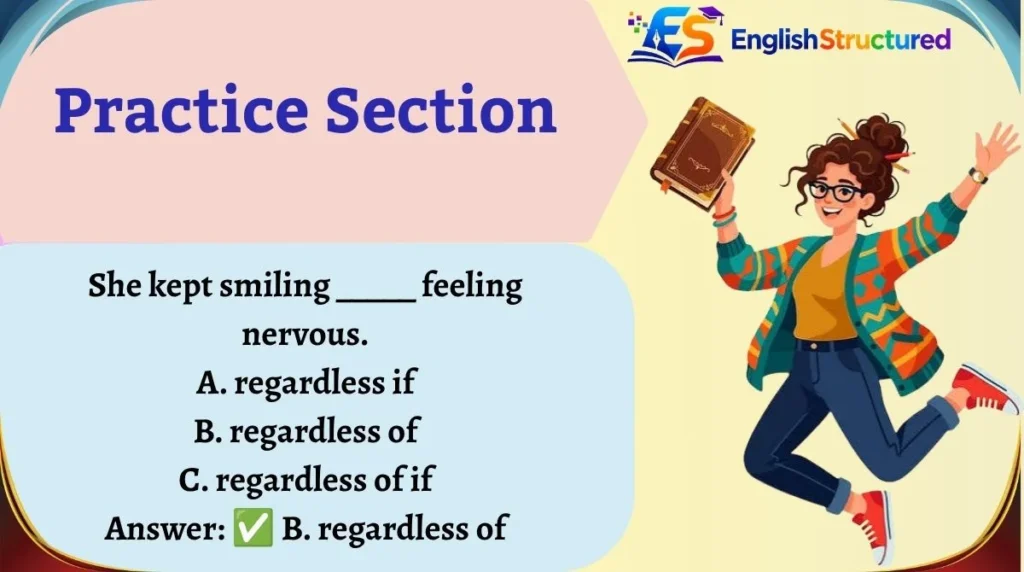 ES EnglishStructured

Practice Section

She kept smiling _____ feeling nervous.
A. regardless if
B. regardless of
C. regardless of if
Answer: ✅ B. regardless of